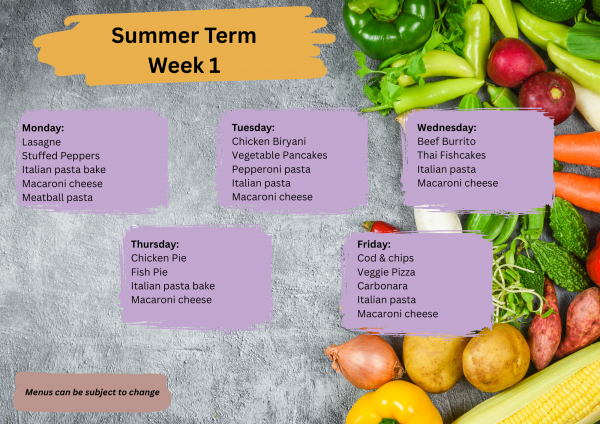 Summer Term
Week 1

Monday:
Lasagne
Stuffed Peppers
Italian pasta bake
Macaroni cheese
Meatball pasta

Tuesday:
Chicken Biryani
Vegetable Pancakes
Pepperoni pasta
Italian pasta
Macaroni cheese

Wednesday:
Beef Burrito
Thai Fishcakes
Italian pasta
Macaroni cheese

Thursday:
Chicken Pie
Fish Pie
Italian pasta bake
Macaroni cheese

Friday:
Cod & chips
Veggie Pizza
Carbonara
Italian pasta
Macaroni cheese

Menus can be subject to change